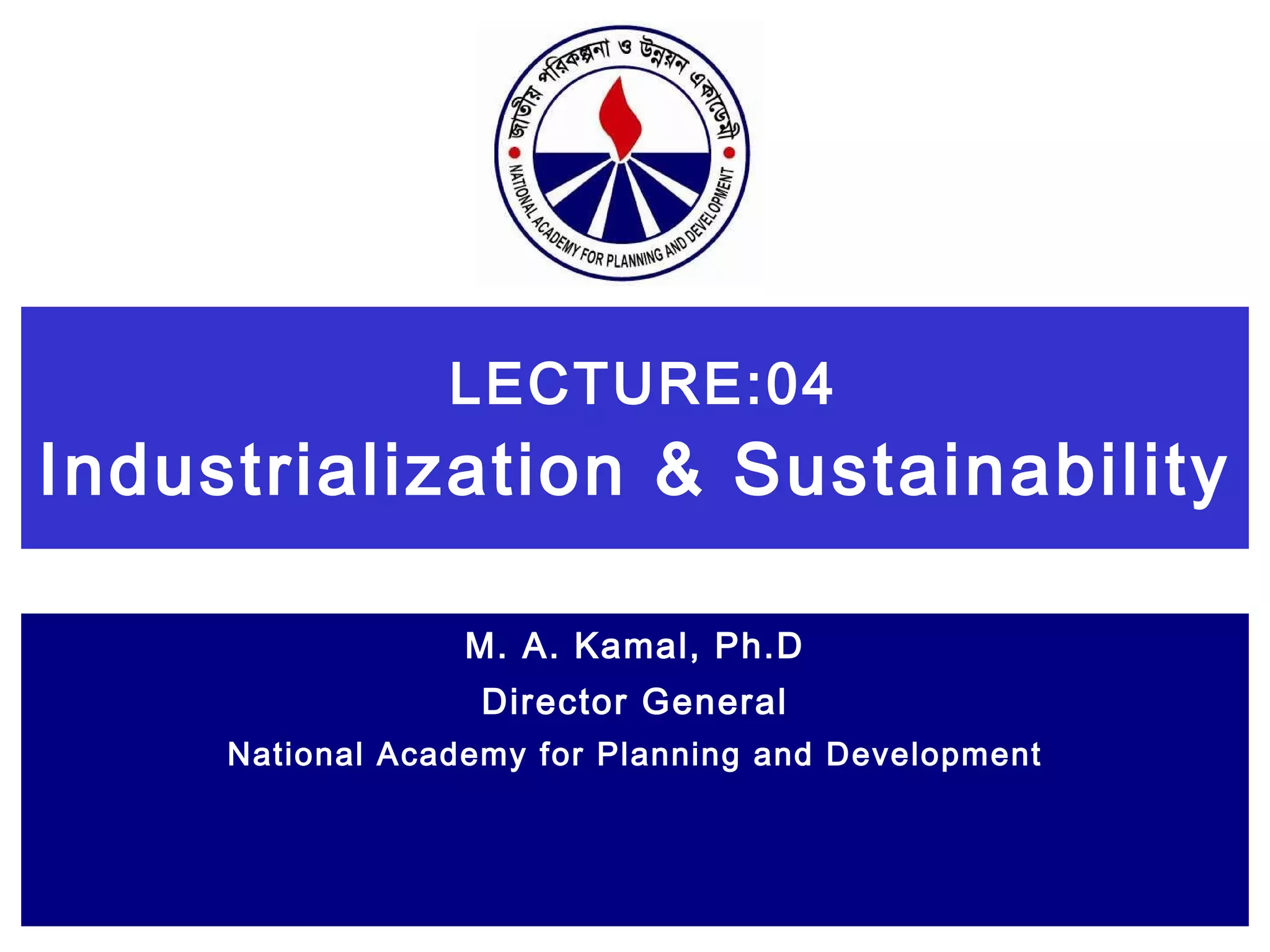 জাতীয় পরিকল্পনা ও উন্নয়ন একাডেমী

NATIONAL ACADEMY FOR PLANNING AND DEVELOPMENT

LECTURE:04
Industrialization & Sustainability

M. A. Kamal, Ph.D
Director General
National Academy for Planning and Development